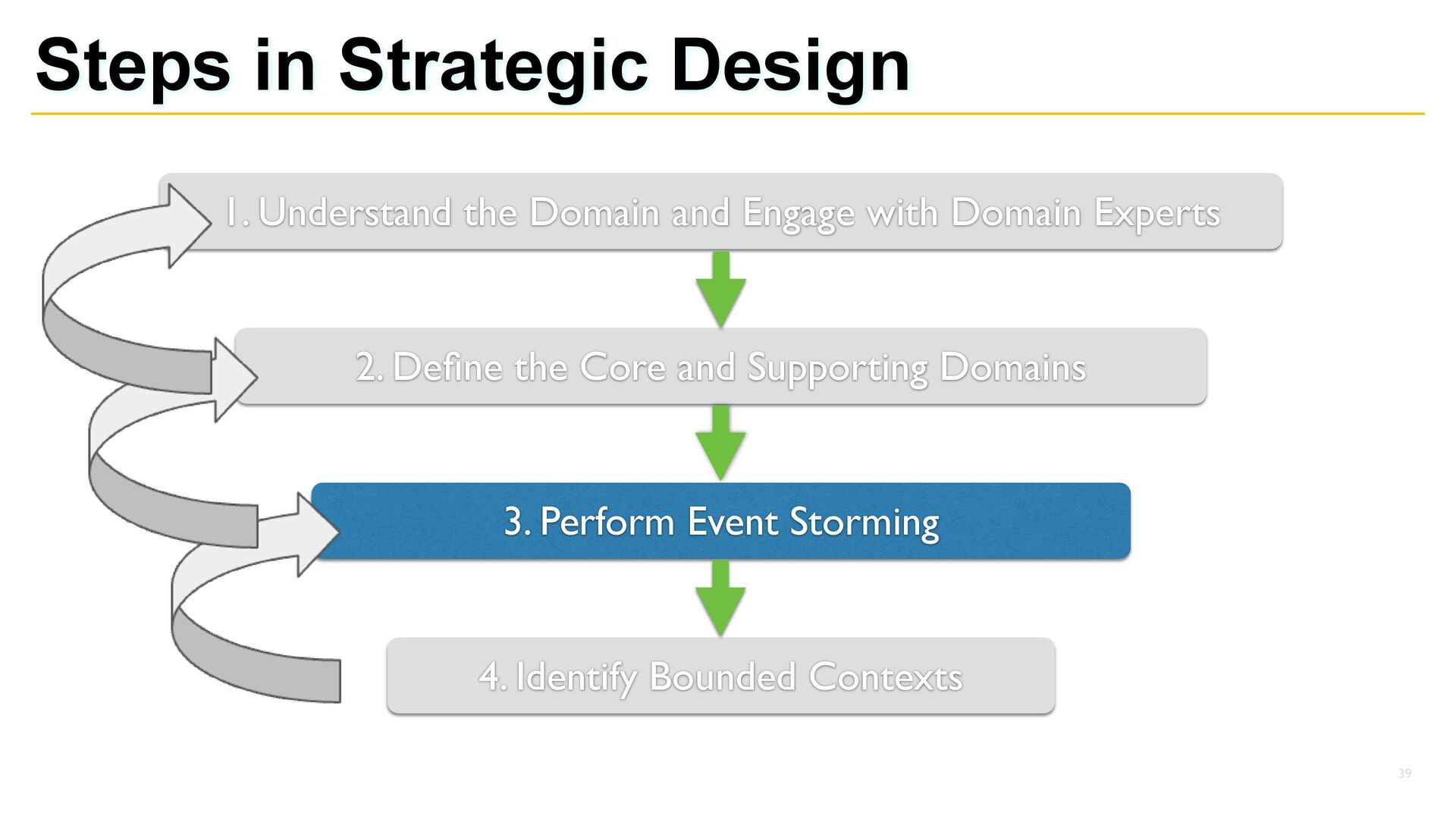 Steps in Strategic Design

1. Understand the Domain and Engage with Domain Experts

2. Define the Core and Supporting Domains

3. Perform Event Storming

4. Identify Bounded Contexts

39